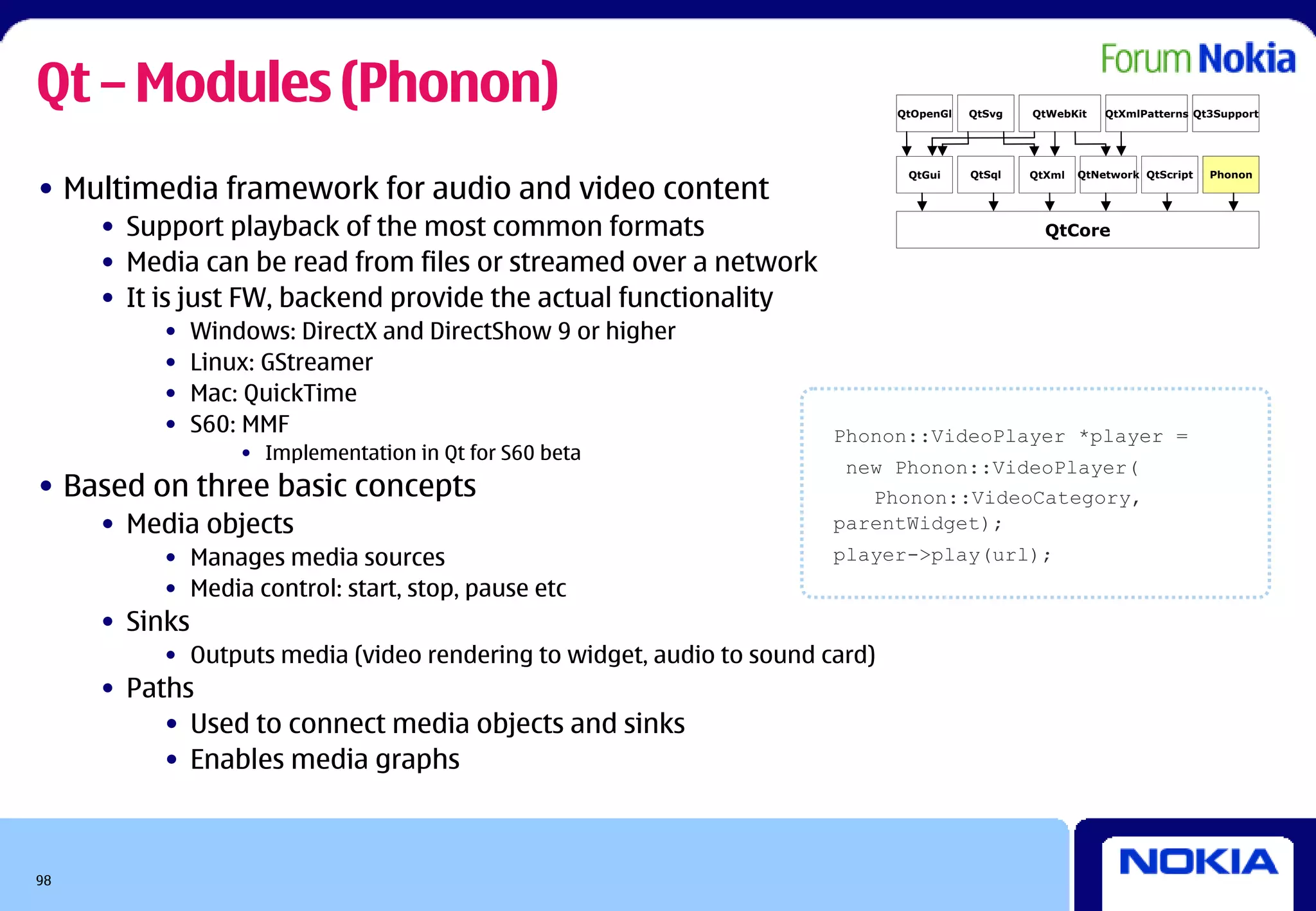 Qt – Modules (Phonon)

Forum Nokia

QtOpenGl QtSvg QtWebKit QtXmlPatterns Qt3Support

QtGui QtSql QtXml QtNetwork QtScript Phonon

QtCore

• Multimedia framework for audio and video content
  • Support playback of the most common formats
  • Media can be read from files or streamed over a network
  • It is just FW, backend provide the actual functionality
    • Windows: DirectX and DirectShow 9 or higher
    • Linux: GStreamer
    • Mac: QuickTime
    • S60: MMF
      • Implementation in Qt for S60 beta
• Based on three basic concepts
  • Media objects
    • Manages media sources
    • Media control: start, stop, pause etc
  • Sinks
    • Outputs media (video rendering to widget, audio to sound card)
  • Paths
    • Used to connect media objects and sinks
    • Enables media graphs

Phonon::VideoPlayer *player =
new Phonon::VideoPlayer(
Phonon::VideoCategory,
parentWidget);
player->play(url);

98

NOKIA